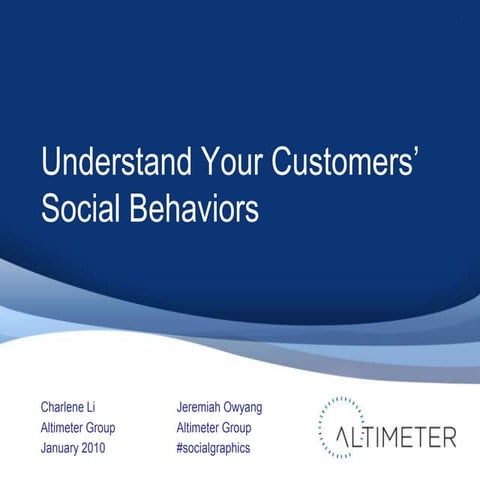 Understand Your Customers' Social Behaviors

Charlene Li
Altimeter Group
January 2010

Jeremiah Owyang
Altimeter Group
#socialgraphics

ALTIMETER